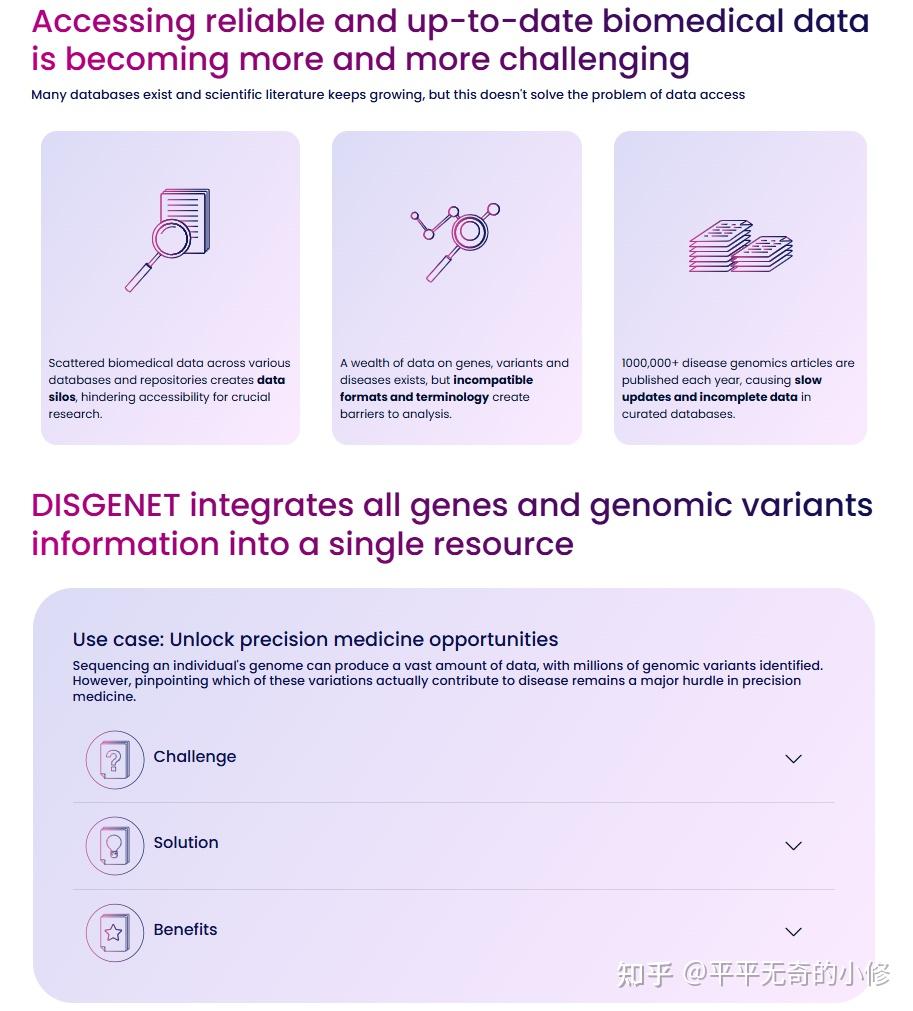 Accessing reliable and up-to-date biomedical data is becoming more and more challenging

Many databases exist and scientific literature keeps growing, but this doesn't solve the problem of data access

Scattered biomedical data across various databases and repositories creates data silos, hindering accessibility for crucial research.

A wealth of data on genes, variants and diseases exists, but incompatible formats and terminology create barriers to analysis.

1000,000+ disease genomics articles are published each year, causing slow updates and incomplete data in curated databases.

DISGENET integrates all genes and genomic variants information into a single resource

Use case: Unlock precision medicine opportunities

Sequencing an individual's genome can produce a vast amount of data, with millions of genomic variants identified. However, pinpointing which of these variations actually contribute to disease remains a major hurdle in precision medicine.

Challenge

Solution

Benefits

知乎 @平平无奇的小修